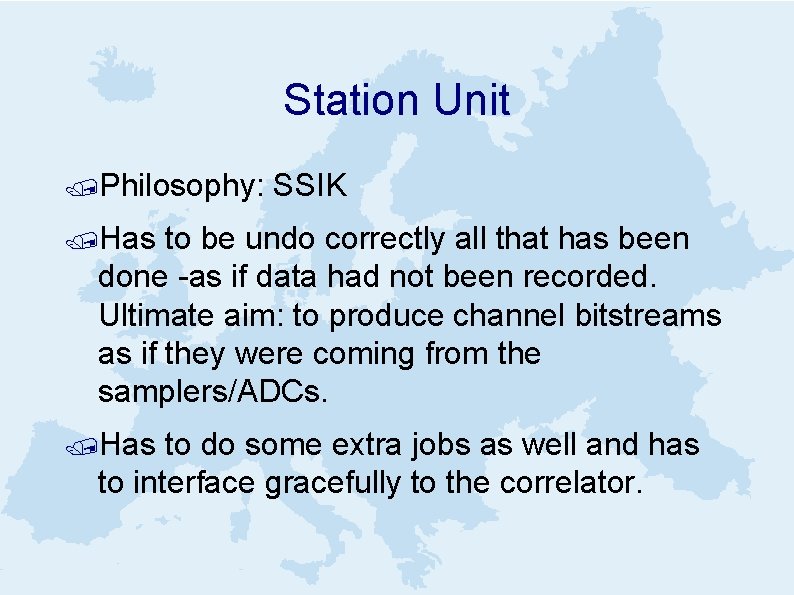 Station Unit

Philosophy: SSIK

Has to be undo correctly all that has been done -as if data had not been recorded. Ultimate aim: to produce channel bitstreams as if they were coming from the samplers/ADCs.

Has to do some extra jobs as well and has to interface gracefully to the correlator.